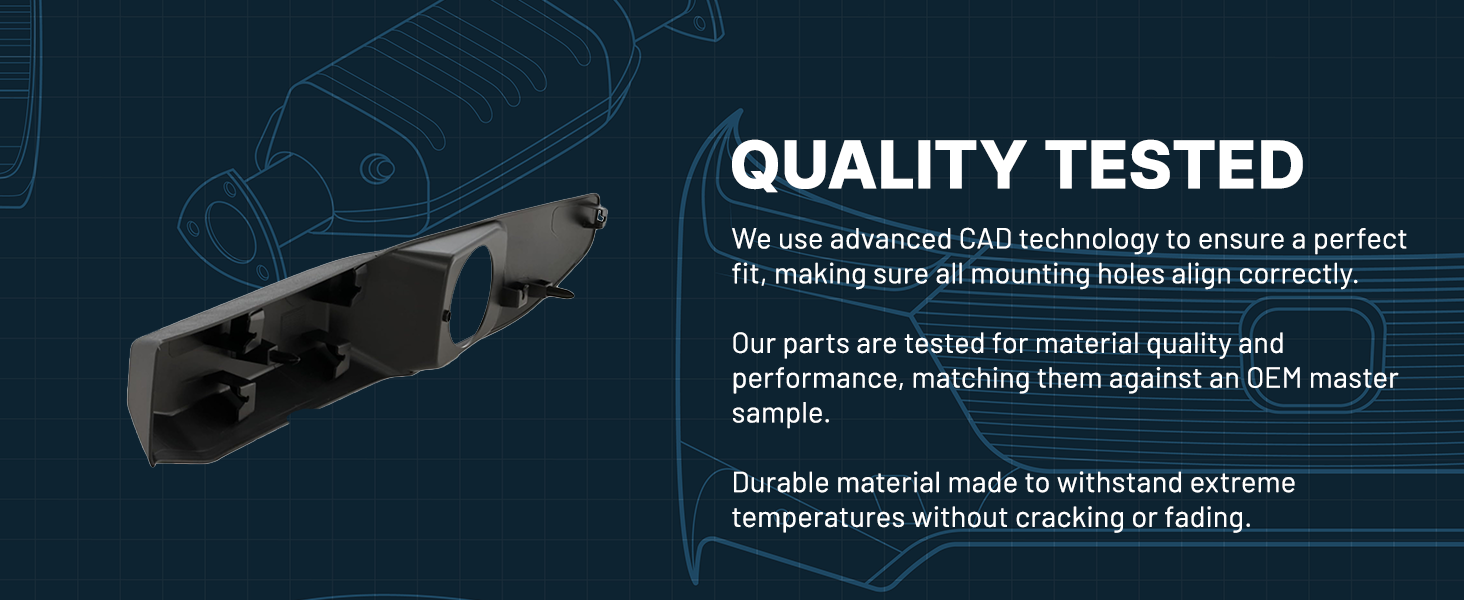 QUALITY TESTED

We use advanced CAD technology to ensure a perfect fit, making sure all mounting holes align correctly.

Our parts are tested for material quality and performance, matching them against an OEM master sample.

Durable material made to withstand extreme temperatures without cracking or fading.